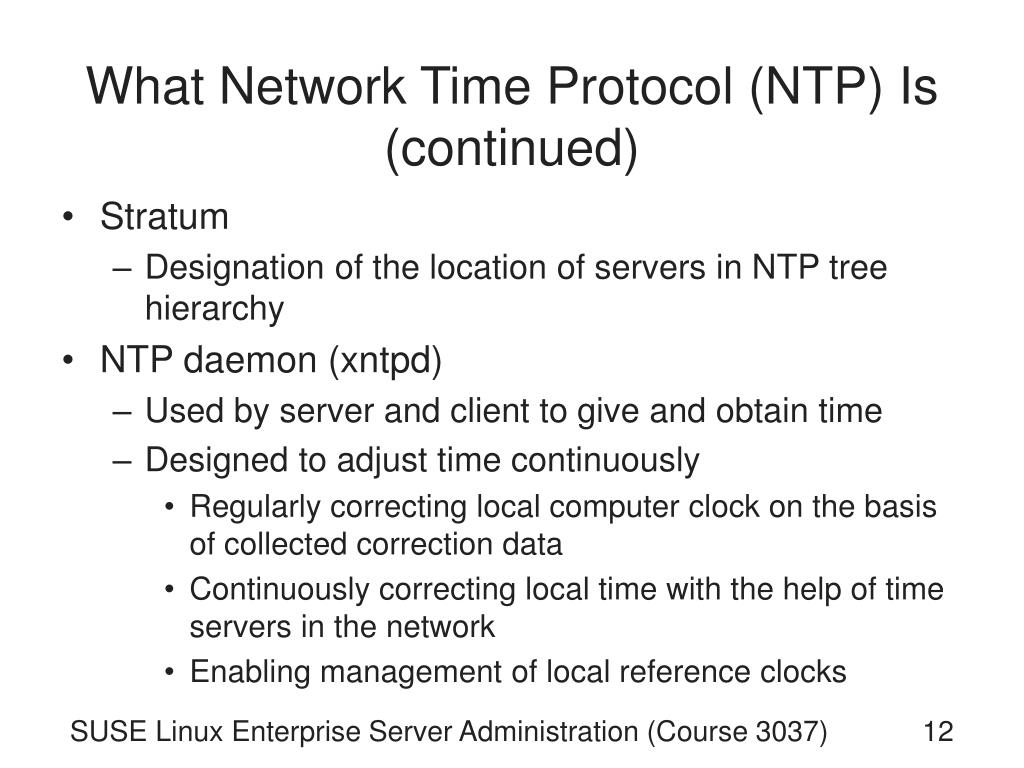 What Network Time Protocol (NTP) Is (continued)

• Stratum
– Designation of the location of servers in NTP tree hierarchy
• NTP daemon (xntpd)
– Used by server and client to give and obtain time
– Designed to adjust time continuously
• Regularly correcting local computer clock on the basis of collected correction data
• Continuously correcting local time with the help of time servers in the network
• Enabling management of local reference clocks

SUSE Linux Enterprise Server Administration (Course 3037)

12